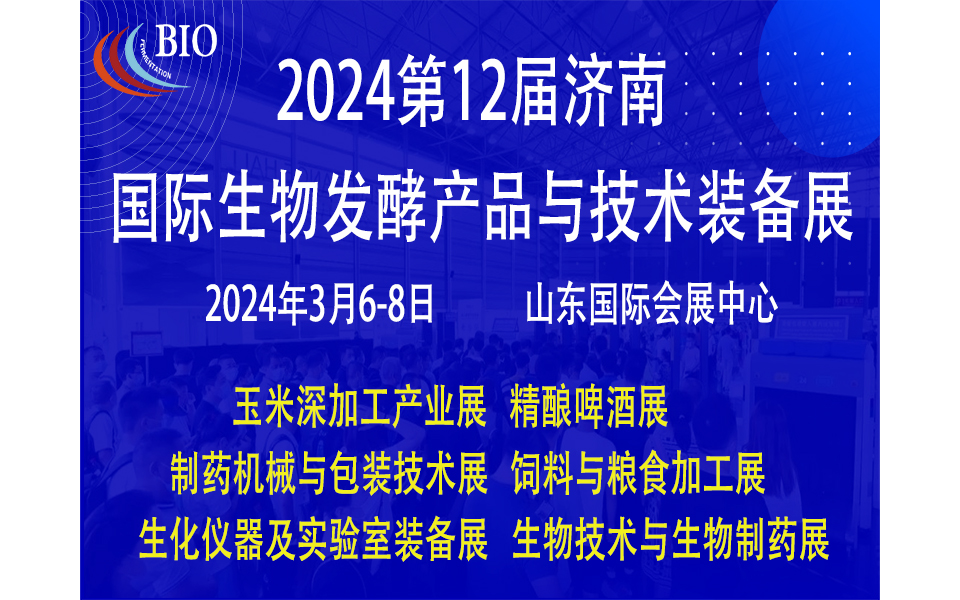 BIO
FERMENTATION

2024第12届济南
国际生物发酵产品与技术装备展

2024年3月6-8日 山东国际会展中心

玉米深加工产业展 精酿啤酒展
制药机械与包装技术展 饲料与粮食加工展
生化仪器及实验室装备展 生物技术与生物制药展